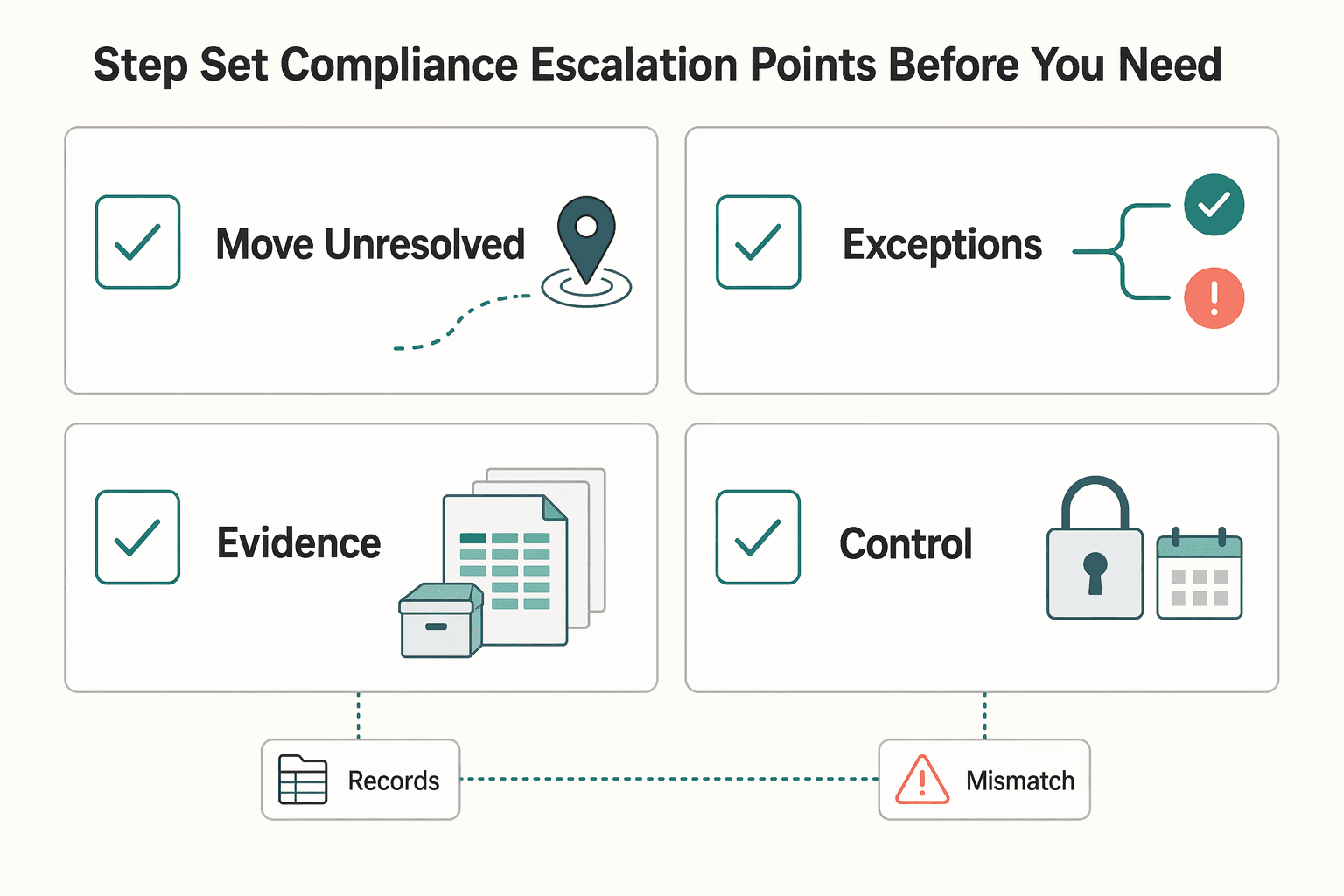 Step Set Compliance Escalation Points Before You Need

Move Unresolved

Exceptions

Evidence

Control

Records

Mismatch